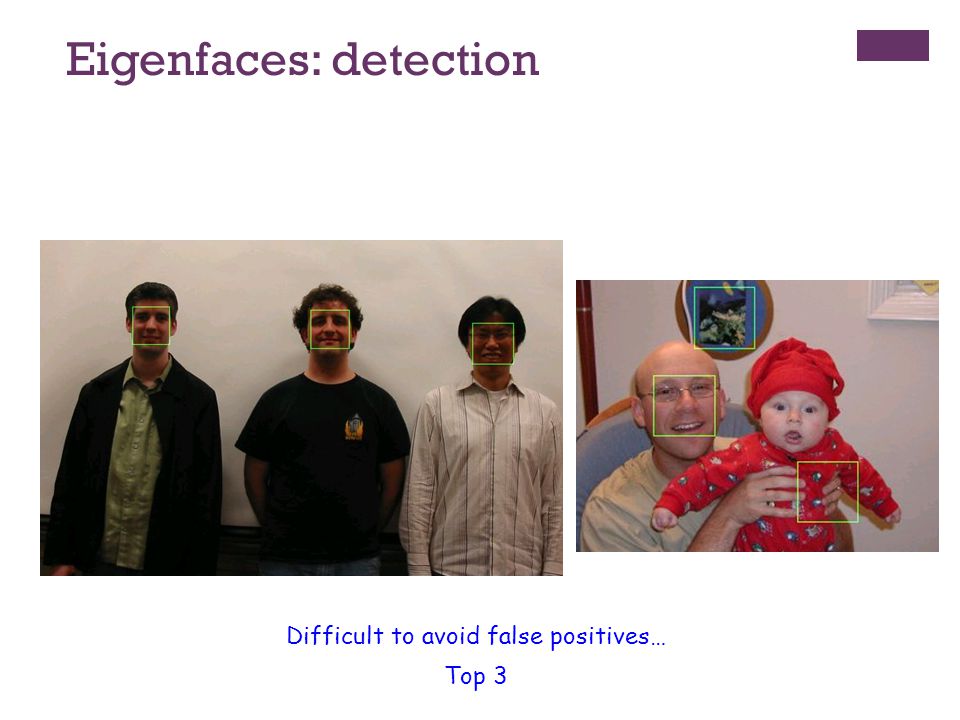 Eigenfaces: detection

Difficult to avoid false positives…

Top 3